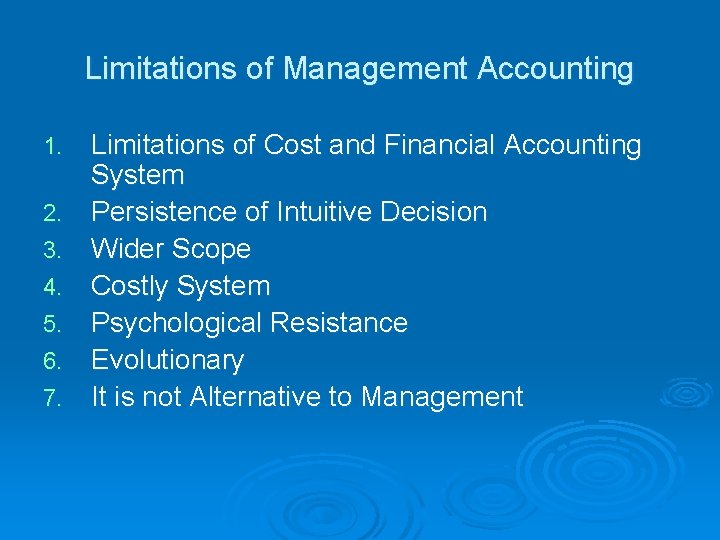 Limitations of Management Accounting

1. Limitations of Cost and Financial Accounting System
2. Persistence of Intuitive Decision
3. Wider Scope
4. Costly System
5. Psychological Resistance
6. Evolutionary
7. It is not Alternative to Management